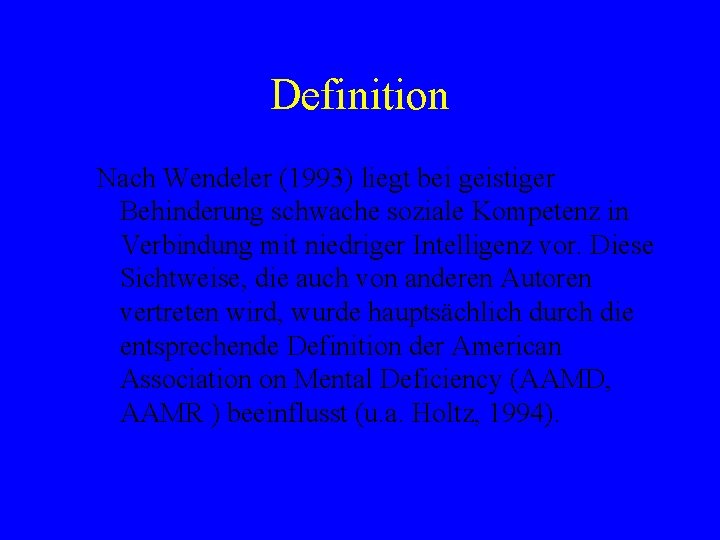 Definition

Nach Wendeler (1993) liegt bei geistiger Behinderung schwache soziale Kompetenz in Verbindung mit niedriger Intelligenz vor. Diese Sichtweise, die auch von anderen Autoren vertreten wird, wurde hauptsächlich durch die entsprechende Definition der American Association on Mental Deficiency (AAMD, AAMR ) beeinflusst (u.a. Holtz, 1994).